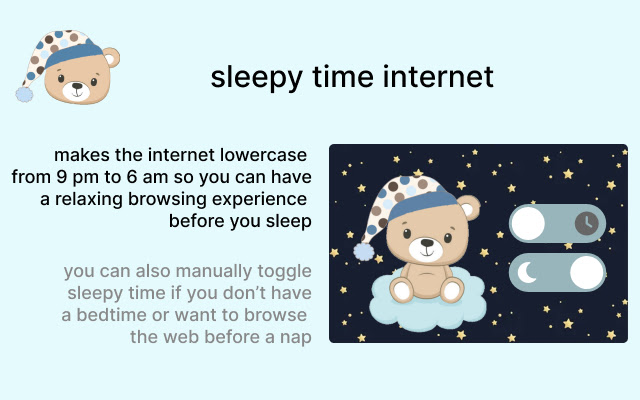 sleepy time internet

makes the internet lowercase from 9 pm to 6 am so you can have a relaxing browsing experience before you sleep

you can also manually toggle sleepy time if you don't have a bedtime or want to browse the web before a nap